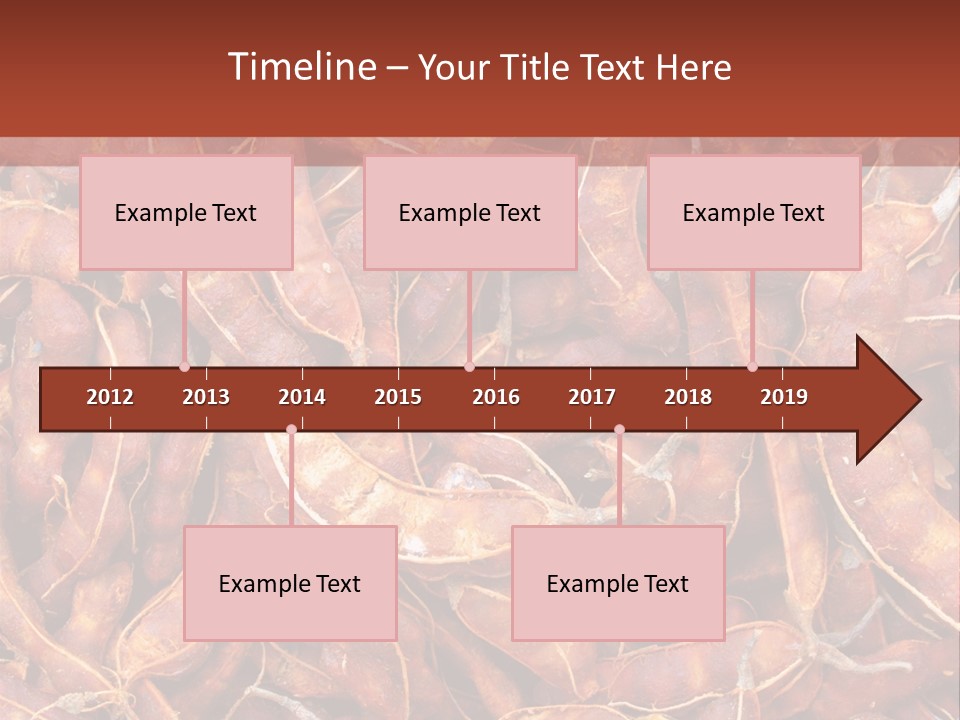 Timeline – Your Title Text Here

Example Text

Example Text

Example Text

2012 2013 2014 2015 2016 2017 2018 2019

Example Text

Example Text